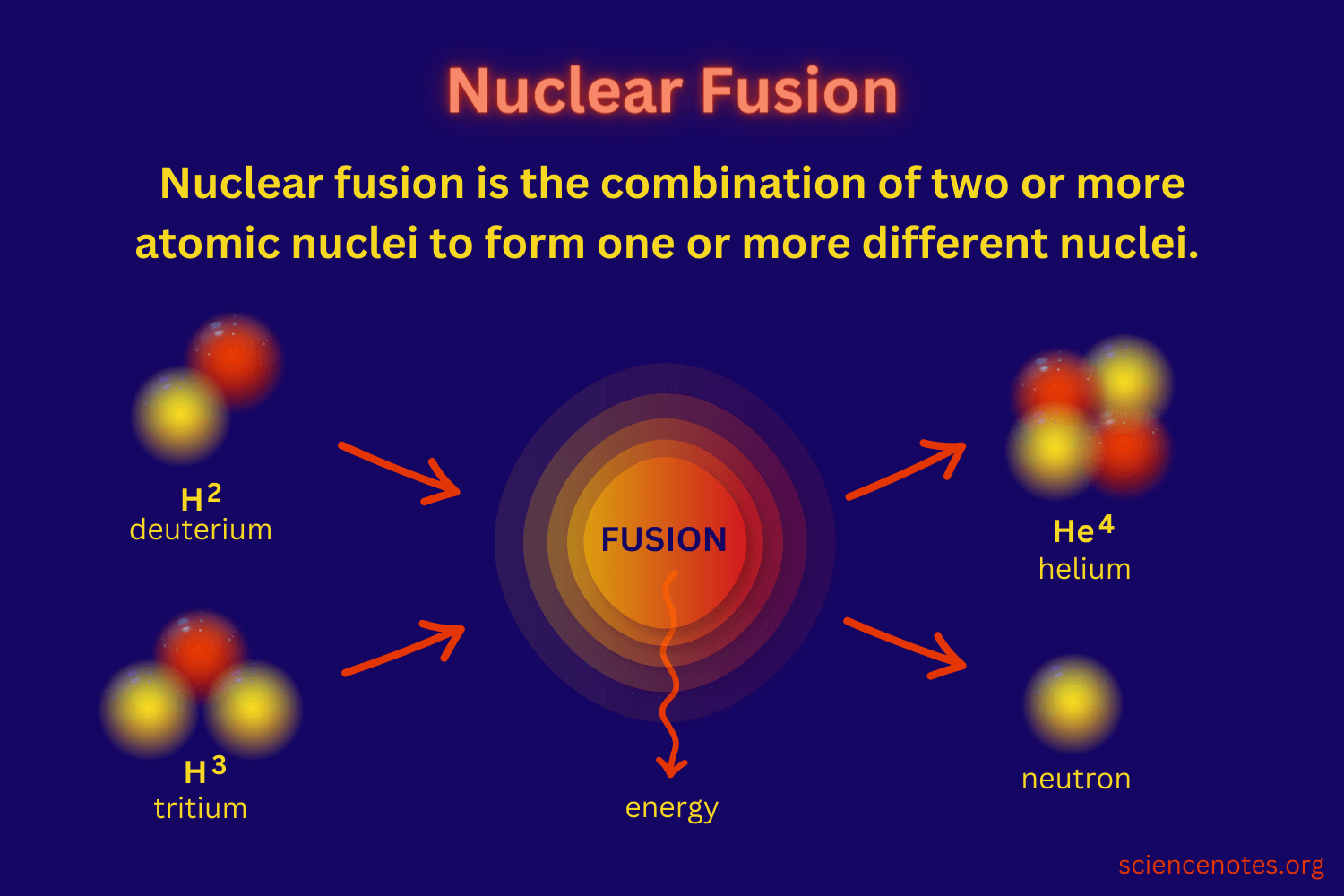 Nuclear Fusion

Nuclear fusion is the combination of two or more atomic nuclei to form one or more different nuclei.

$H^2$
deuterium

$H^3$
tritium

FUSION

energy

$He^4$
helium

neutron

sciencenotes.org